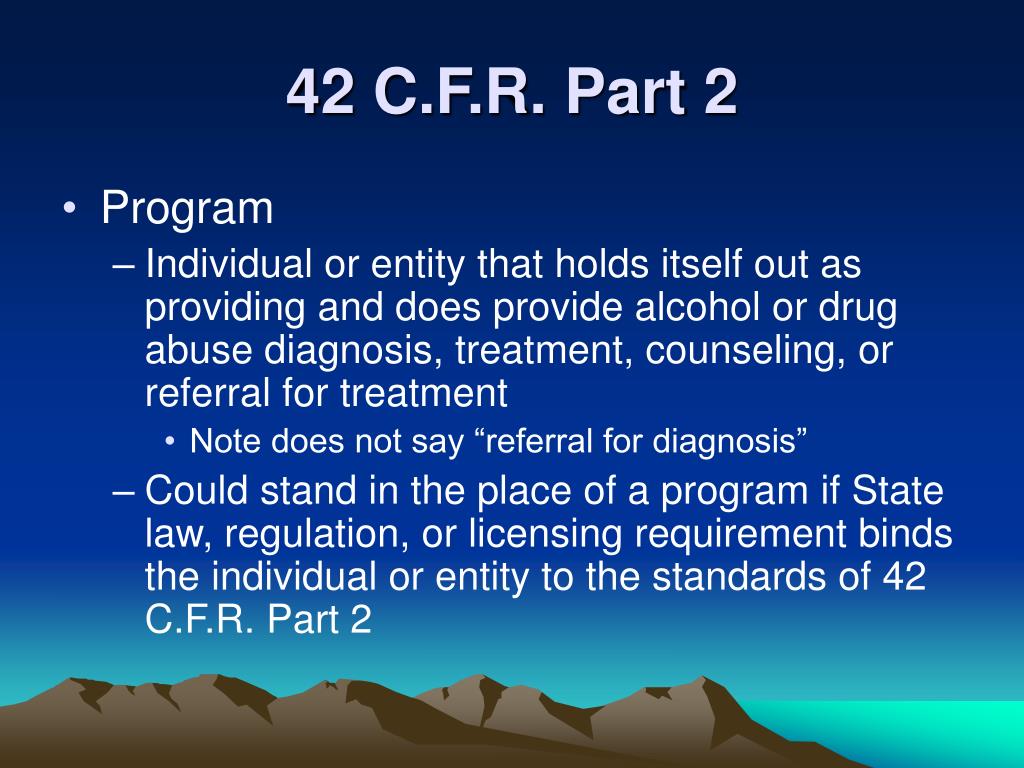 42 C.F.R. Part 2

• Program
– Individual or entity that holds itself out as providing and does provide alcohol or drug abuse diagnosis, treatment, counseling, or referral for treatment
• Note does not say “referral for diagnosis”
– Could stand in the place of a program if State law, regulation, or licensing requirement binds the individual or entity to the standards of 42 C.F.R. Part 2